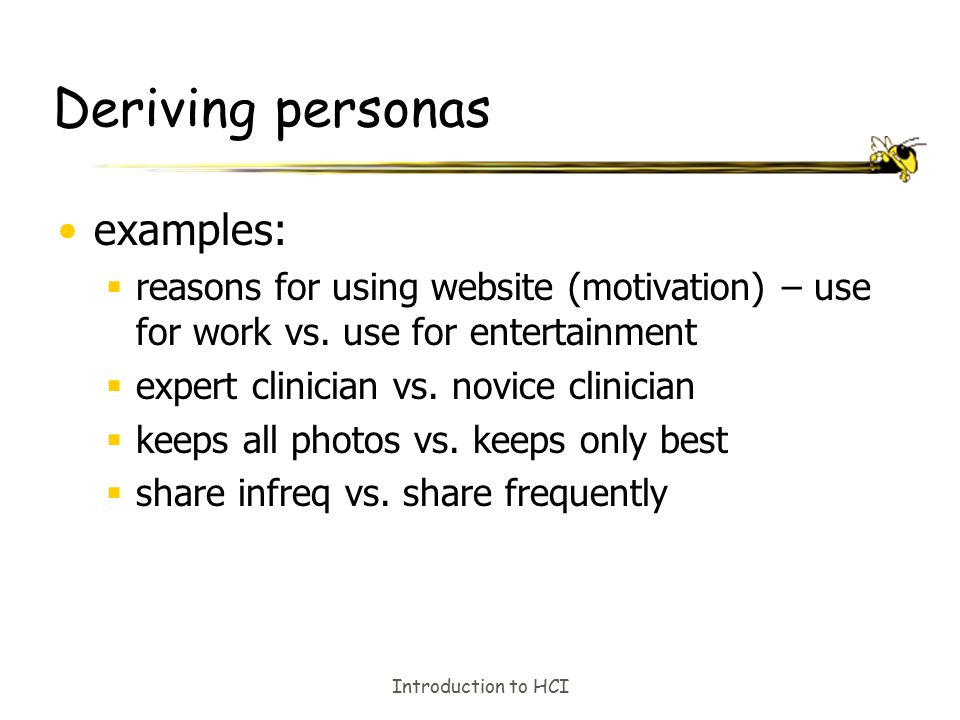 Deriving personas

• examples:
  ▪ reasons for using website (motivation) – use for work vs. use for entertainment
  ▪ expert clinician vs. novice clinician
  ▪ keeps all photos vs. keeps only best
  ▪ share infreq vs. share frequently

Introduction to HCI